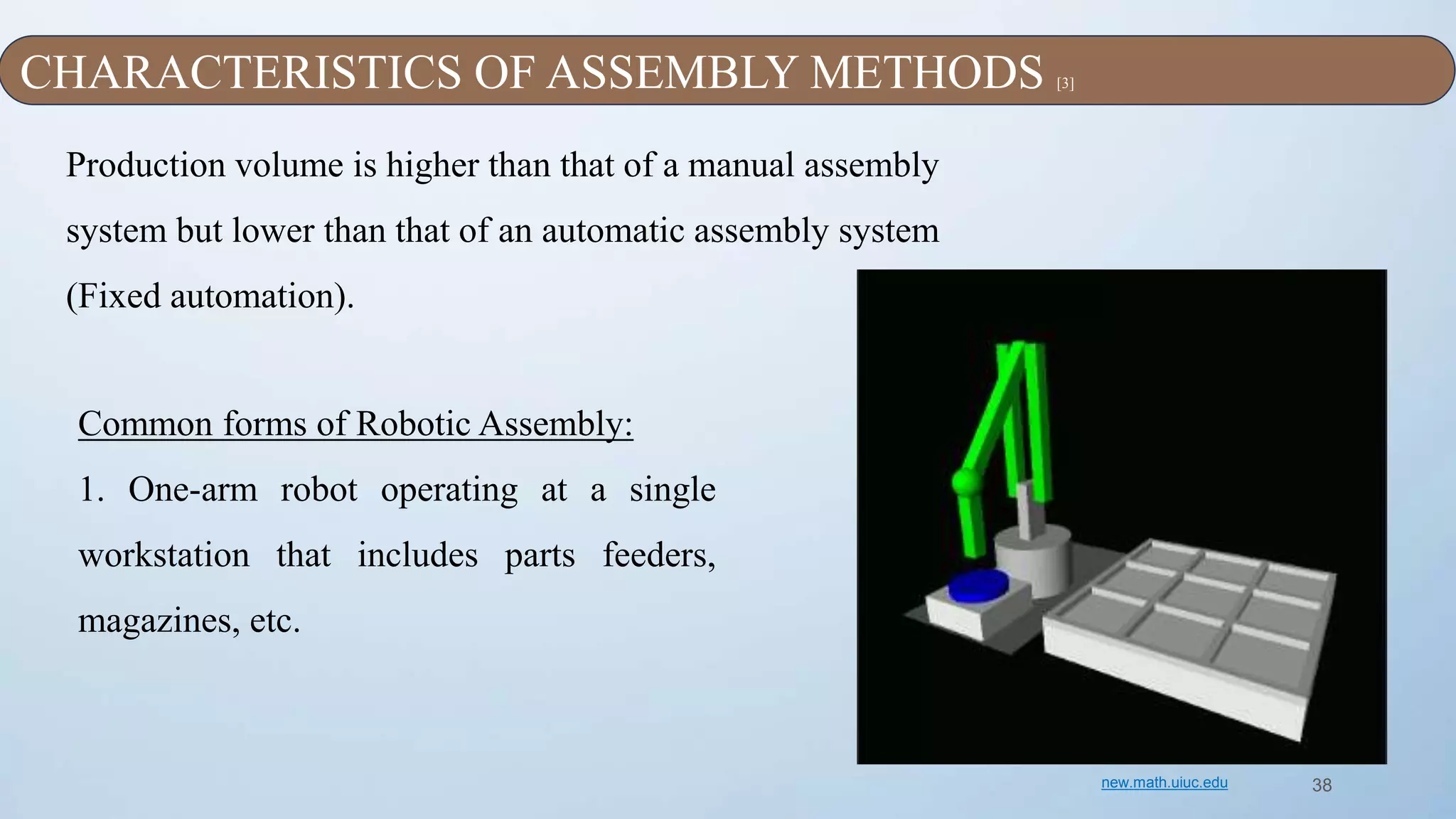 CHARACTERISTICS OF ASSEMBLY METHODS [3]

Production volume is higher than that of a manual assembly system but lower than that of an automatic assembly system (Fixed automation).

Common forms of Robotic Assembly:

1. One-arm robot operating at a single workstation that includes parts feeders, magazines, etc.

new.math.uiuc.edu

38